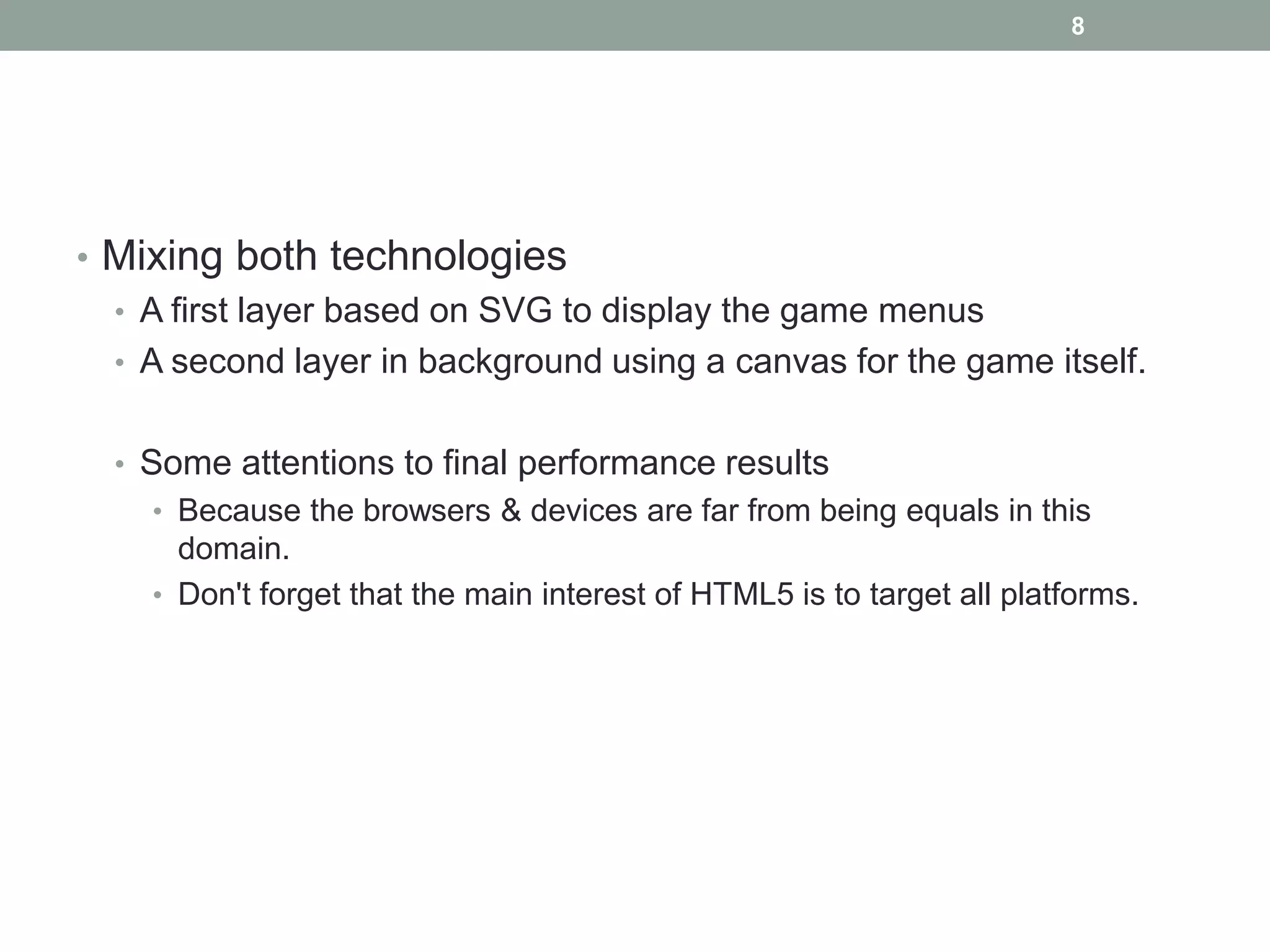 8

• Mixing both technologies
• A first layer based on SVG to display the game menus
• A second layer in background using a canvas for the game itself.

• Some attentions to final performance results
• Because the browsers & devices are far from being equals in this domain.
• Don't forget that the main interest of HTML5 is to target all platforms.